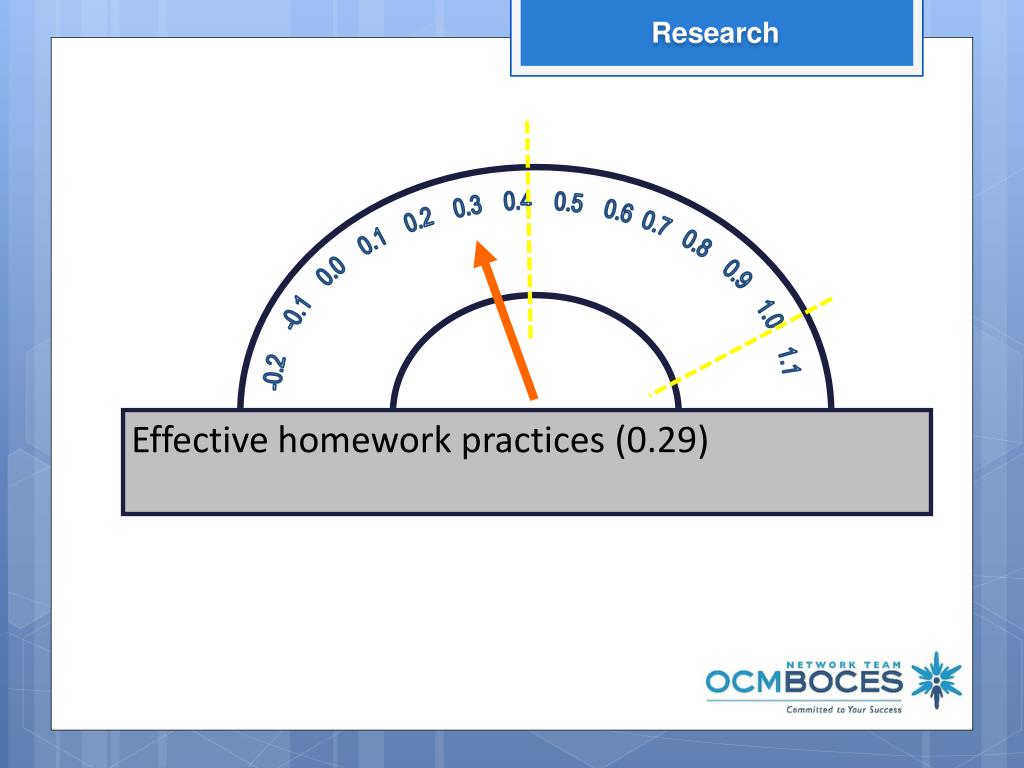 Research

-0.2 -0.1 0.0 0.1 0.2 0.3 0.4 0.5 0.6 0.7 0.8 0.9 1.0 1.1

Effective homework practices (0.29)

NETWORK TEAM
OCMBOCES
Committed to Your Success